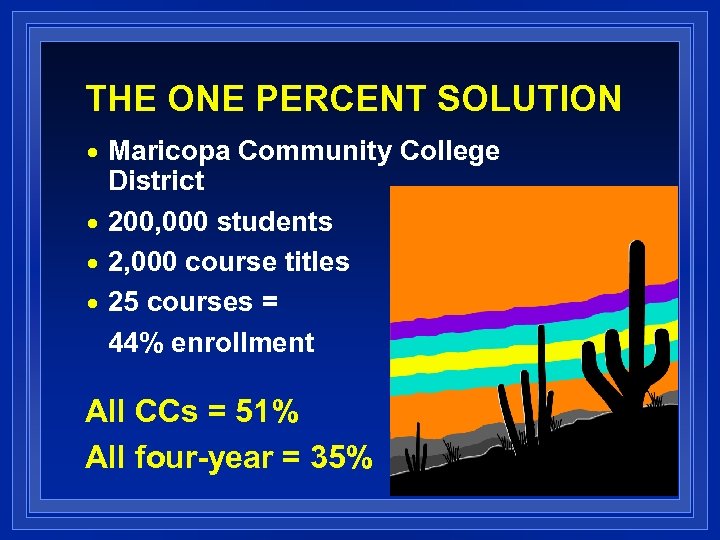 THE ONE PERCENT SOLUTION

• Maricopa Community College District
• 200,000 students
• 2,000 course titles
• 25 courses = 44% enrollment

All CCs = 51%
All four-year = 35%